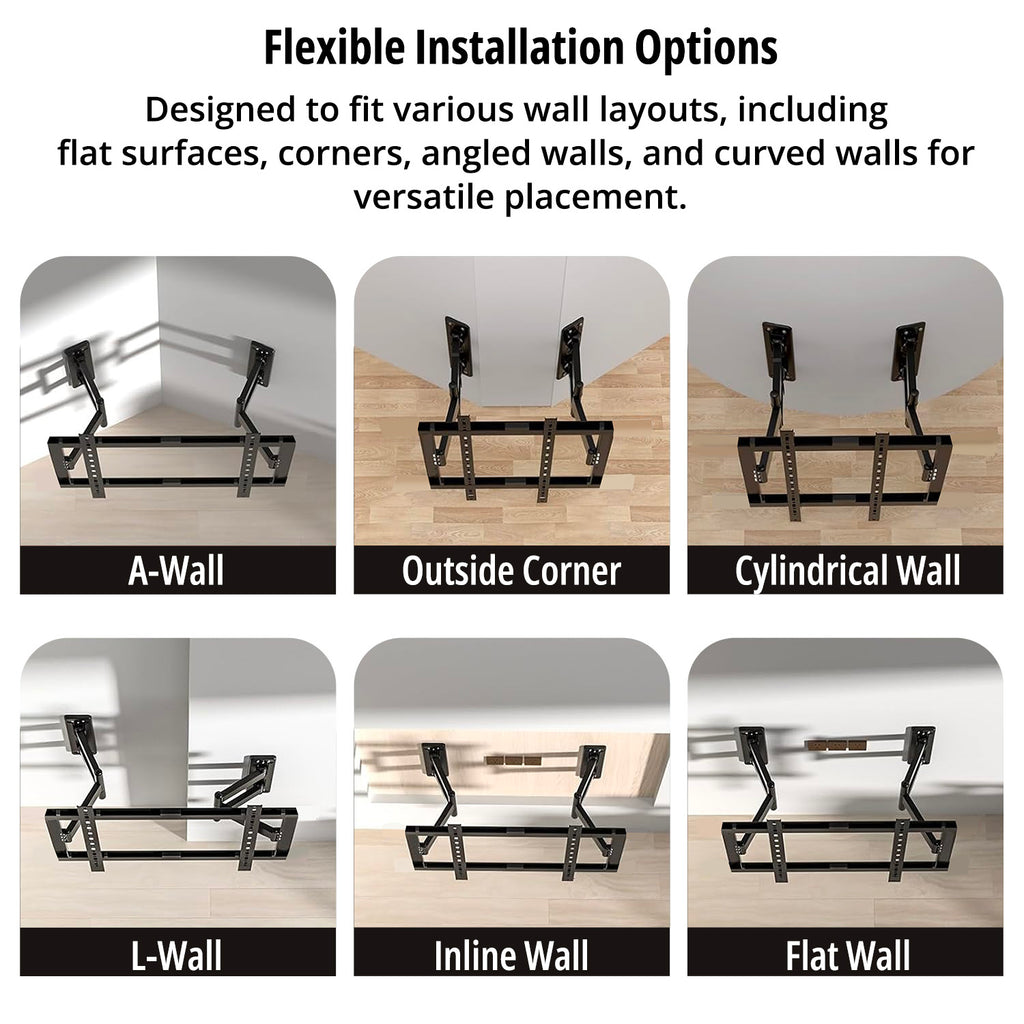 Flexible Installation Options

Designed to fit various wall layouts, including flat surfaces, corners, angled walls, and curved walls for versatile placement.

A-Wall

Outside Corner

Cylindrical Wall

L-Wall

Inline Wall

Flat Wall